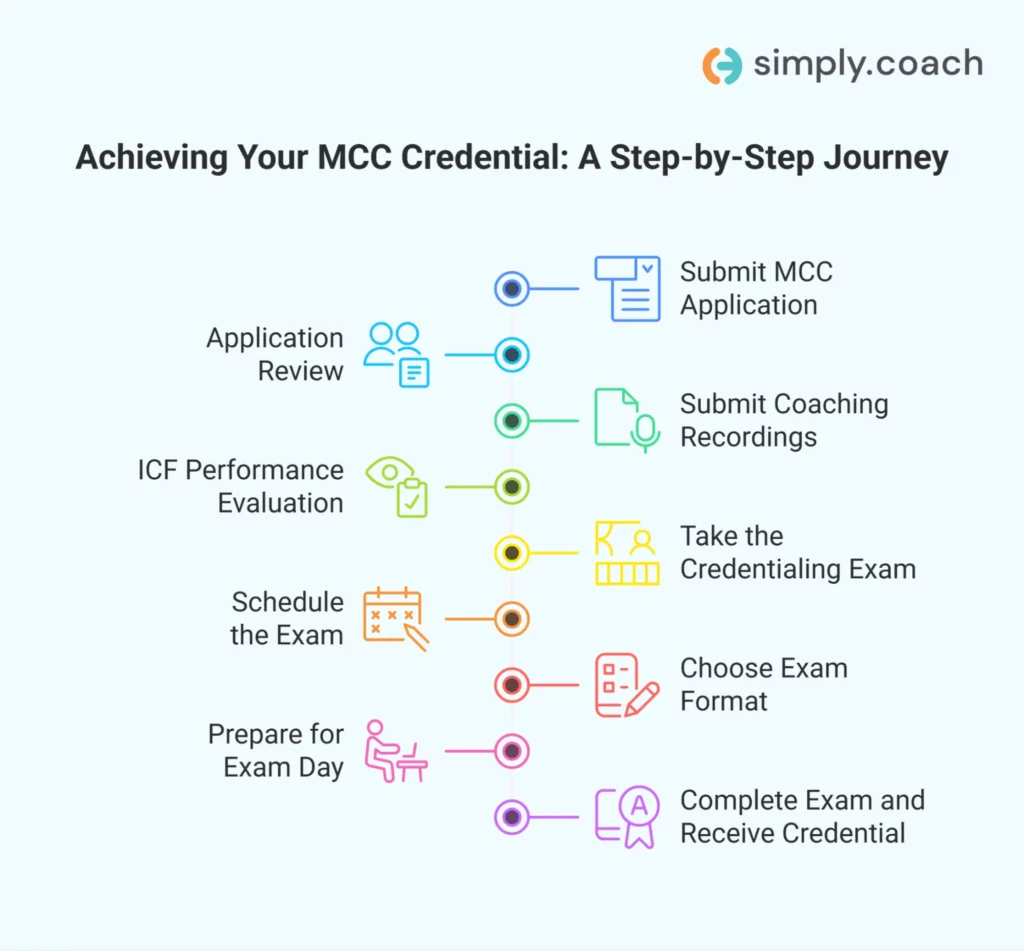 simply.coach

Achieving Your MCC Credential: A Step-by-Step Journey

Submit MCC Application

Application Review

Submit Coaching Recordings

ICF Performance Evaluation

Take the Credentialing Exam

Schedule the Exam

Choose Exam Format

Prepare for Exam Day

Complete Exam and Receive Credential